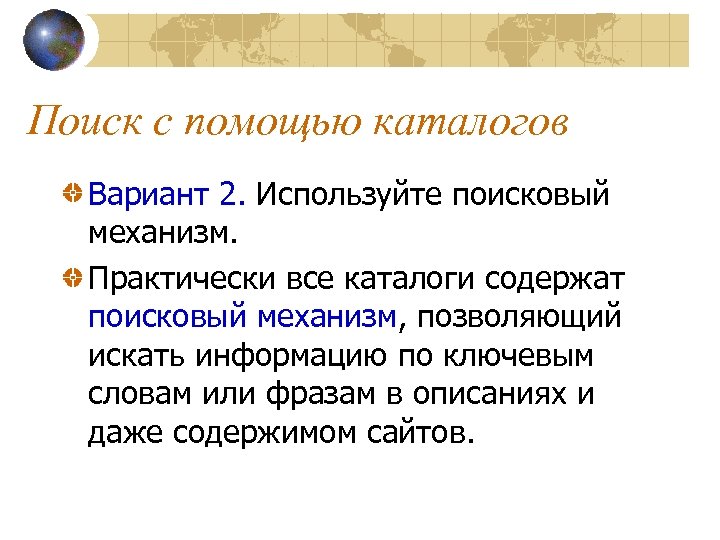 Поиск с помощью каталогов

Вариант 2. Используйте поисковый механизм.

Практически все каталоги содержат поисковый механизм, позволяющий искать информацию по ключевым словам или фразам в описаниях и даже содержимом сайтов.